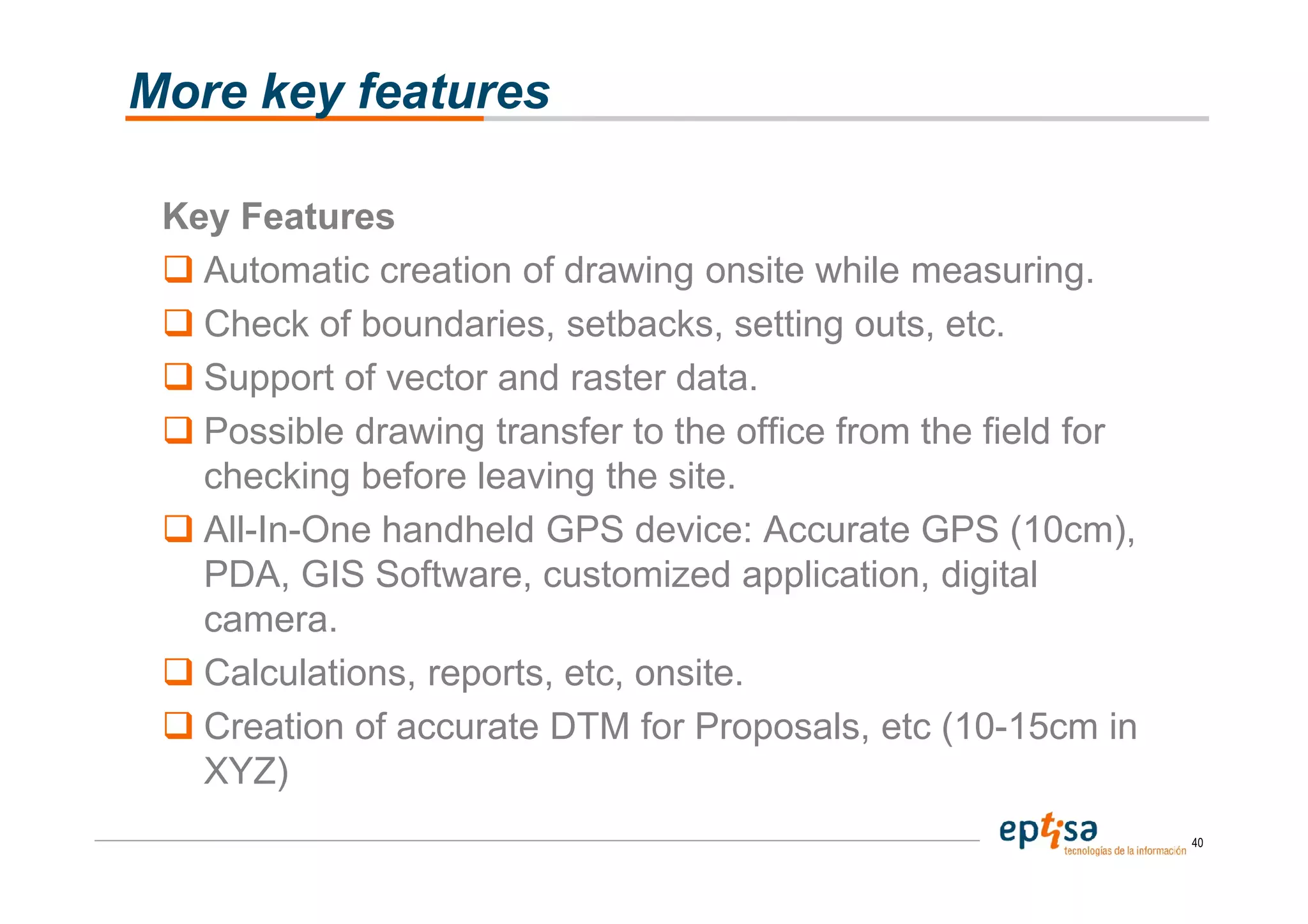 More key features

Key Features

❑ Automatic creation of drawing onsite while measuring.

❑ Check of boundaries, setbacks, setting outs, etc.

❑ Support of vector and raster data.

❑ Possible drawing transfer to the office from the field for checking before leaving the site.

❑ All-In-One handheld GPS device: Accurate GPS (10cm), PDA, GIS Software, customized application, digital camera.

❑ Calculations, reports, etc, onsite.

❑ Creation of accurate DTM for Proposals, etc (10-15cm in XYZ)

eptisa
tecnologías de la información

40